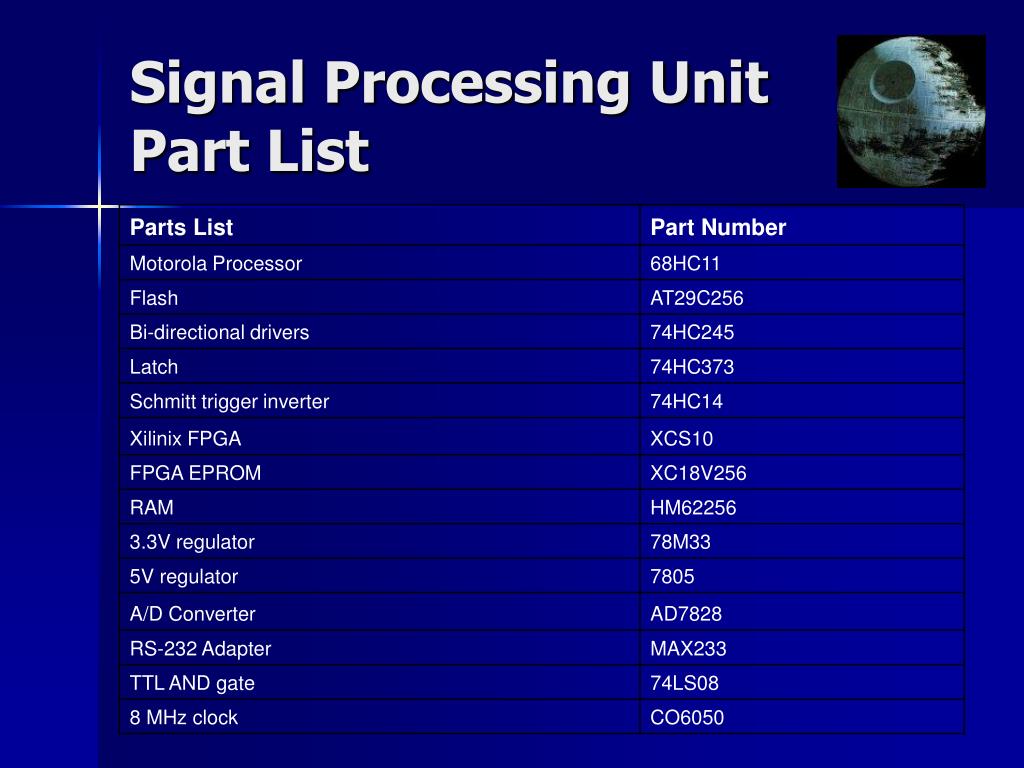 Signal Processing Unit Part List

| Parts List | Part Number |
|---|---|
| Motorola Processor | 68HC11 |
| Flash | AT29C256 |
| Bi-directional drivers | 74HC245 |
| Latch | 74HC373 |
| Schmitt trigger inverter | 74HC14 |
| Xilinix FPGA | XCS10 |
| FPGA EPROM | XC18V256 |
| RAM | HM62256 |
| 3.3V regulator | 78M33 |
| 5V regulator | 7805 |
| A/D Converter | AD7828 |
| RS-232 Adapter | MAX233 |
| TTL AND gate | 74LS08 |
| 8 MHz clock | CO6050 |